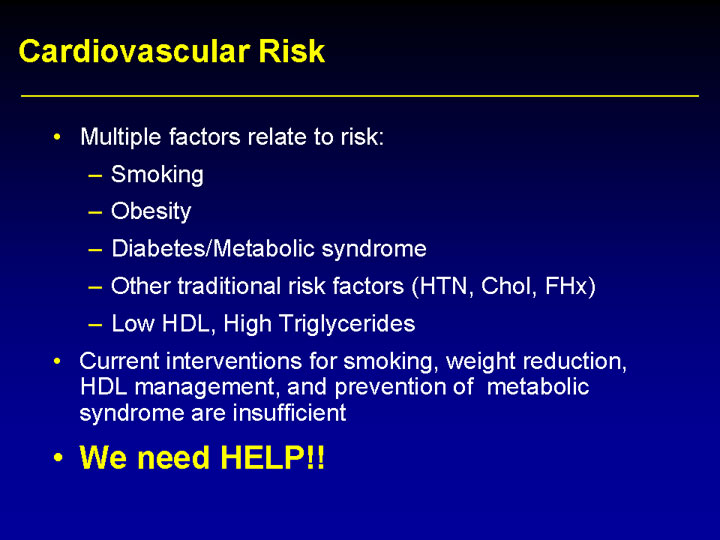 Cardiovascular Risk

• Multiple factors relate to risk:
  – Smoking
  – Obesity
  – Diabetes/Metabolic syndrome
  – Other traditional risk factors (HTN, Chol, FHx)
  – Low HDL, High Triglycerides
• Current interventions for smoking, weight reduction, HDL management, and prevention of metabolic syndrome are insufficient
• We need HELP!!